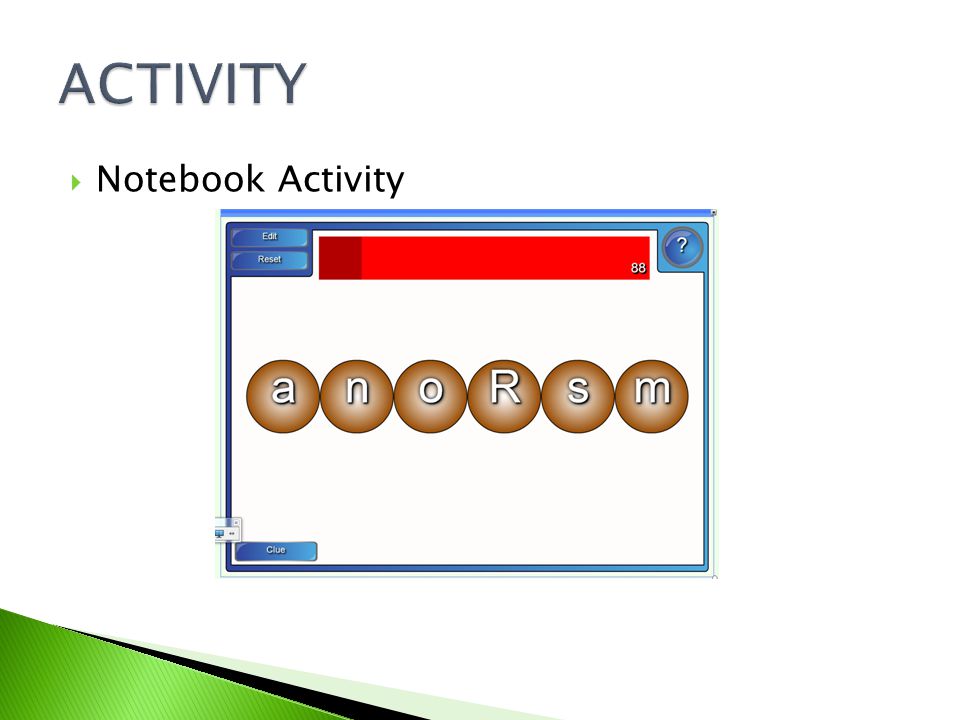 ACTIVITY

Notebook Activity

Edit
Reset
88
?

a n o R s m

Clue